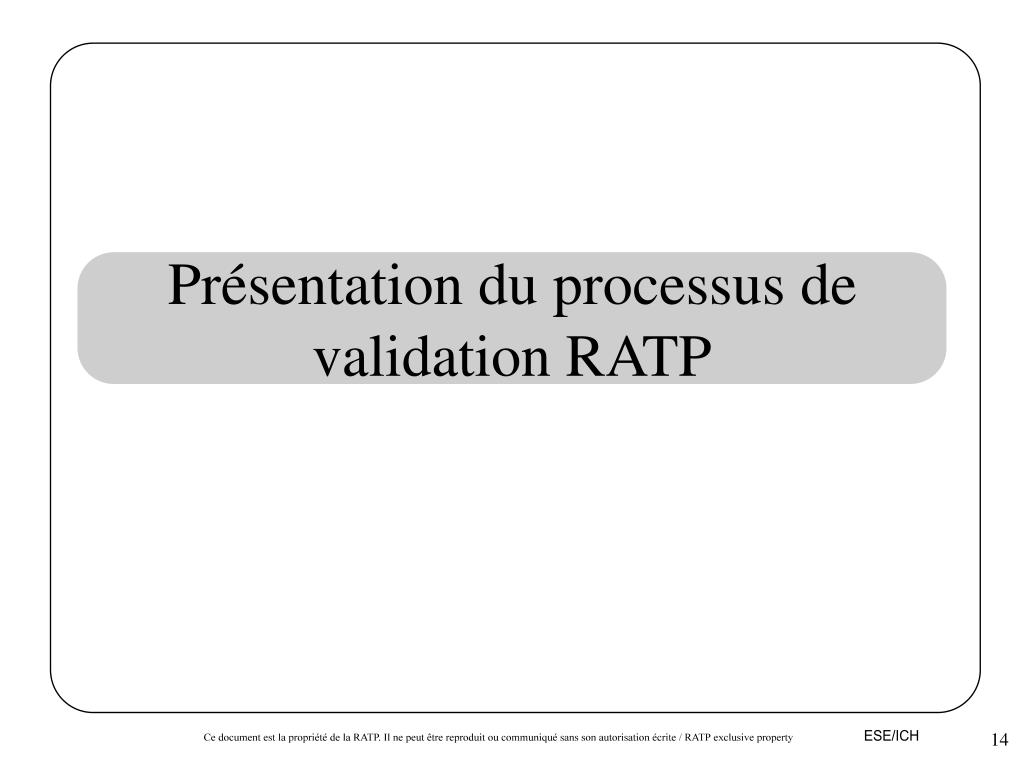 Présentation du processus de validation RATP

Ce document est la propriété de la RATP. Il ne peut être reproduit ou communiqué sans son autorisation écrite / RATP exclusive property

ESE/ICH

14